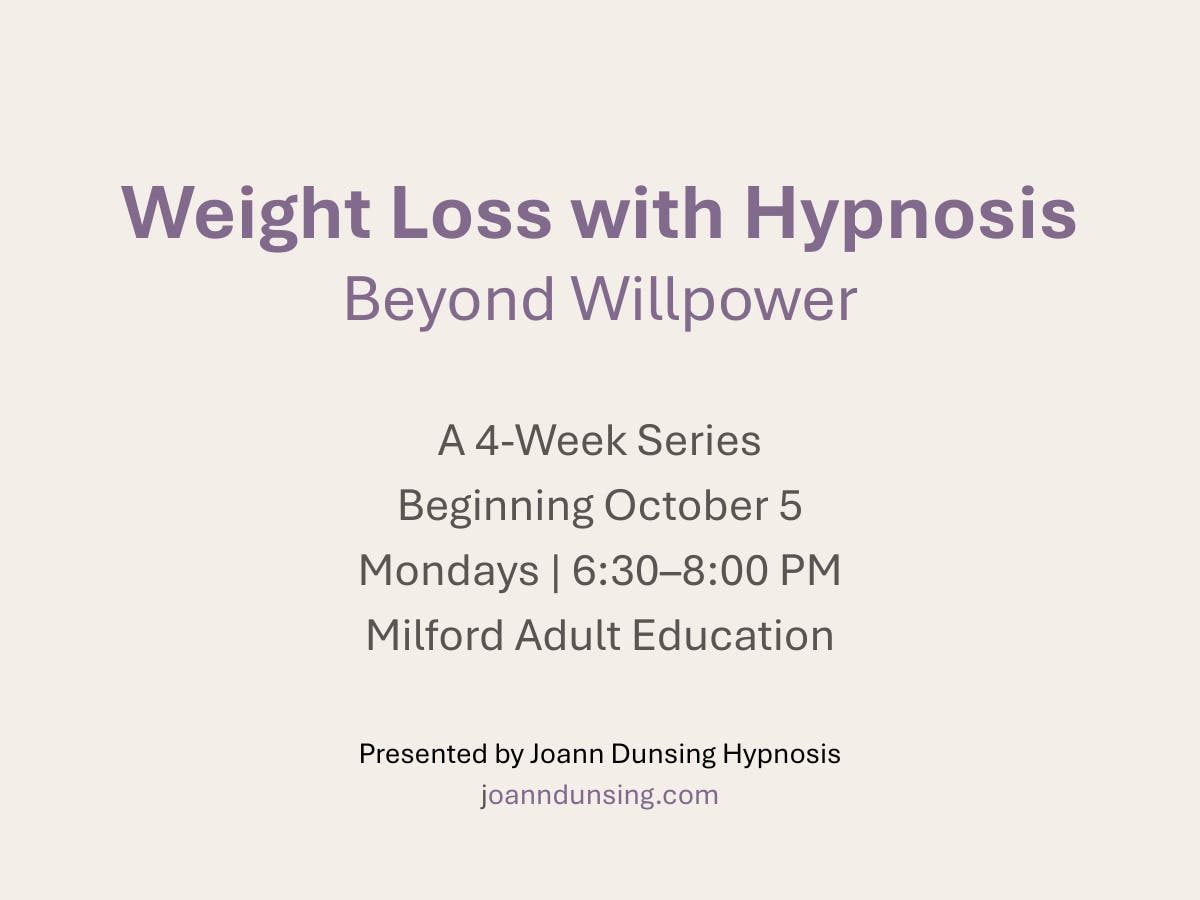 Weight Loss with Hypnosis
Beyond Willpower

A 4-Week Series
Beginning October 5
Mondays | 6:30–8:00 PM
Milford Adult Education

Presented by Joann Dunsing Hypnosis
joanndunsing.com